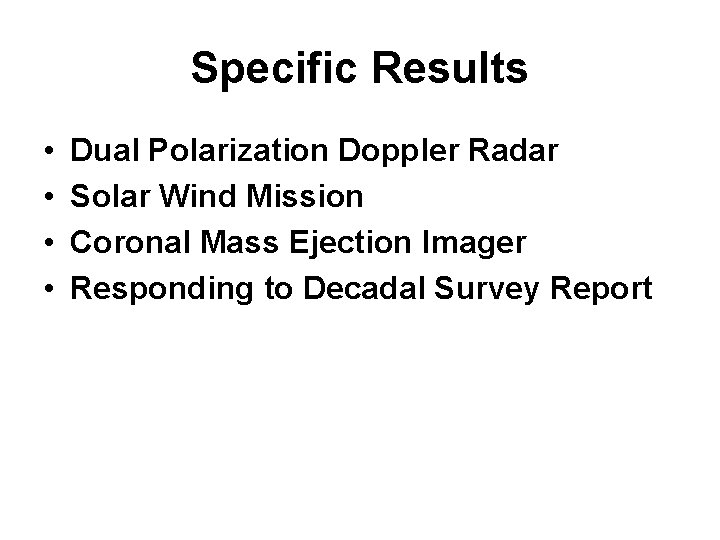 Specific Results

• Dual Polarization Doppler Radar
• Solar Wind Mission
• Coronal Mass Ejection Imager
• Responding to Decadal Survey Report